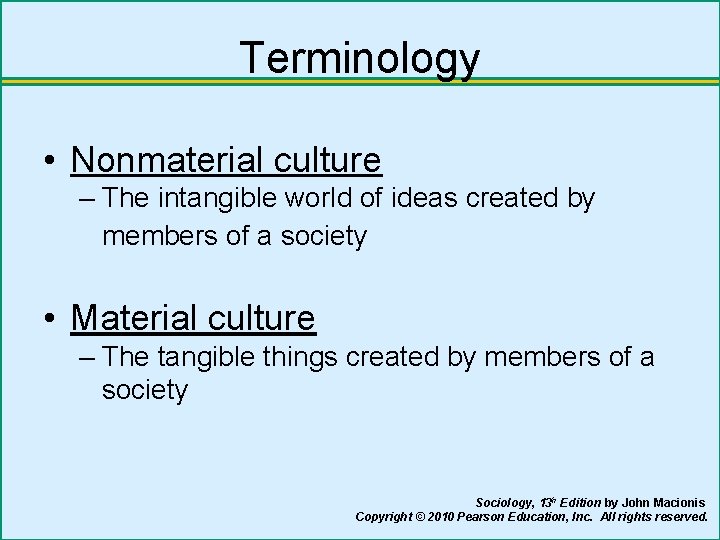 Terminology

• Nonmaterial culture
– The intangible world of ideas created by members of a society

• Material culture
– The tangible things created by members of a society

Sociology, 13th Edition by John Macionis
Copyright © 2010 Pearson Education, Inc. All rights reserved.